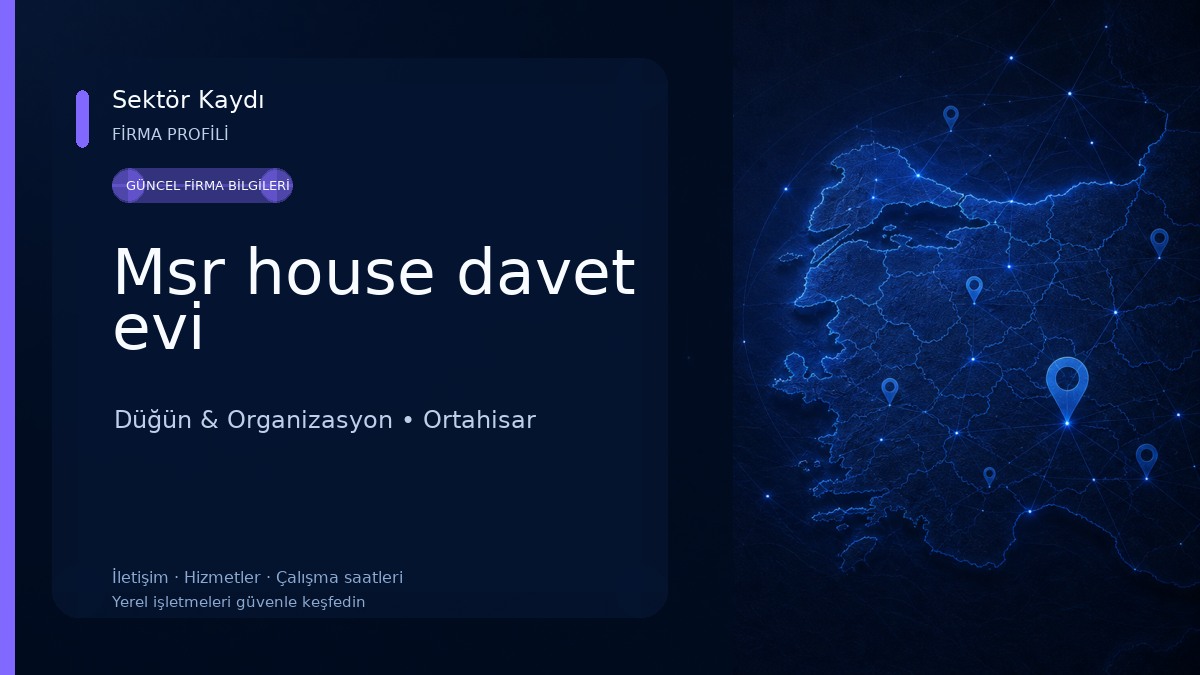 Sektör Kaydı
FİRMA PROFİLİ

GÜNCEL FİRMA BİLGİLERİ

Msr house davet evi

Düğün & Organizasyon • Ortahisar

İletişim · Hizmetler · Çalışma saatleri
Yerel işletmeleri güvenle keşfedin